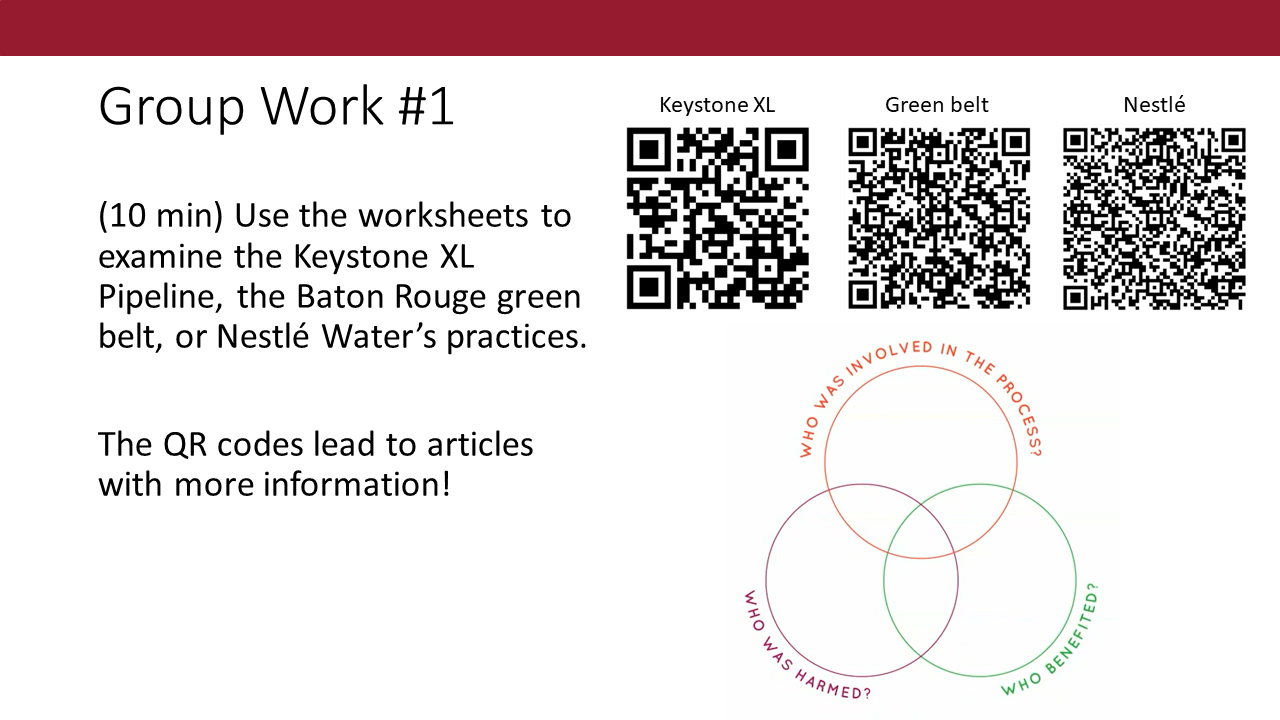 Group Work #1

(10 min) Use the worksheets to examine the Keystone XL Pipeline, the Baton Rouge green belt, or Nestlé Water's practices.

The QR codes lead to articles with more information!

Keystone XL

Green belt

Nestlé

WHO WAS INVOLVED IN THE PROCESS?

WHO WAS HARMED?

WHO BENEFITED?